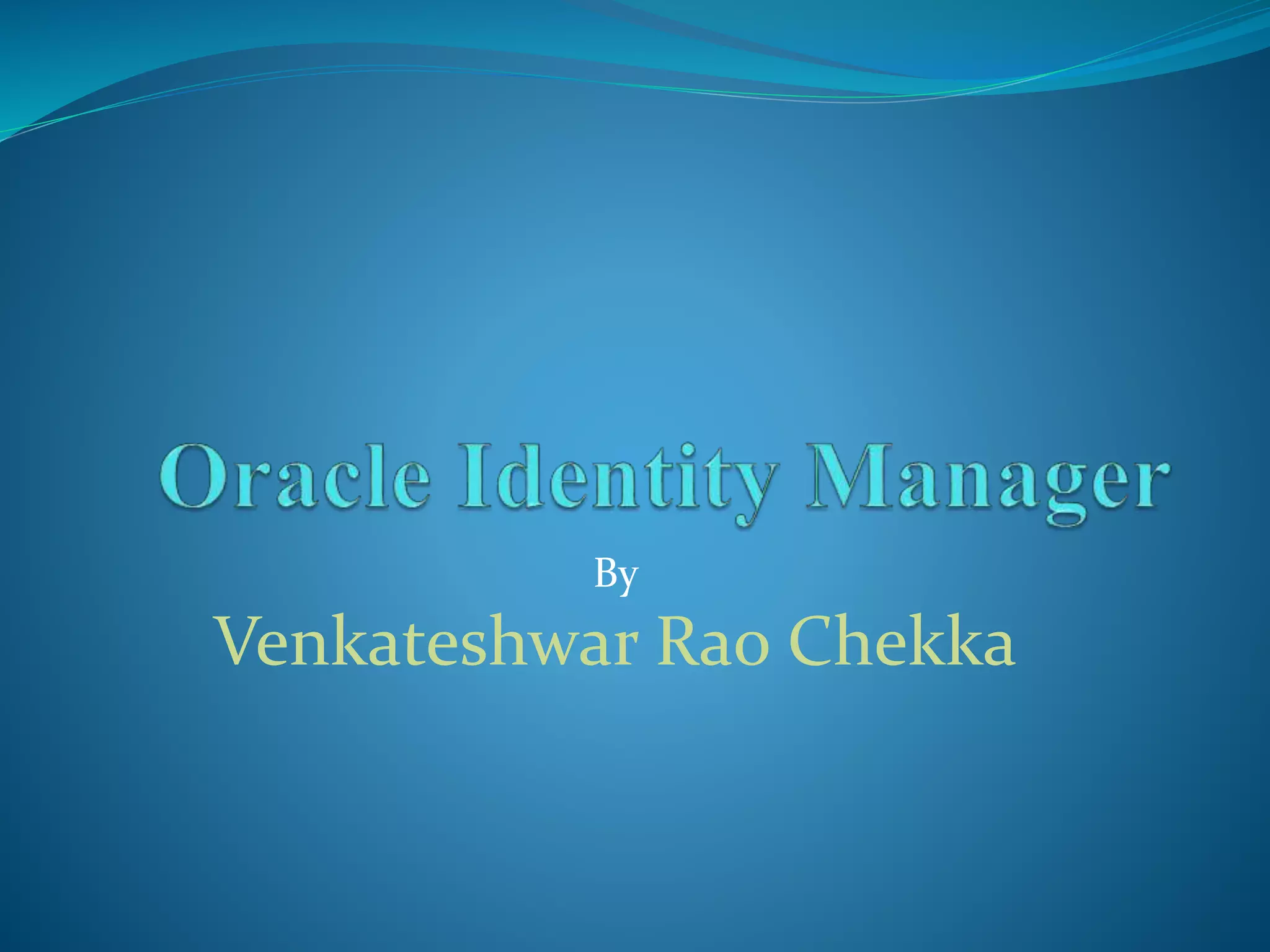 Oracle Identity Manager

By

Venkateshwar Rao Chekka